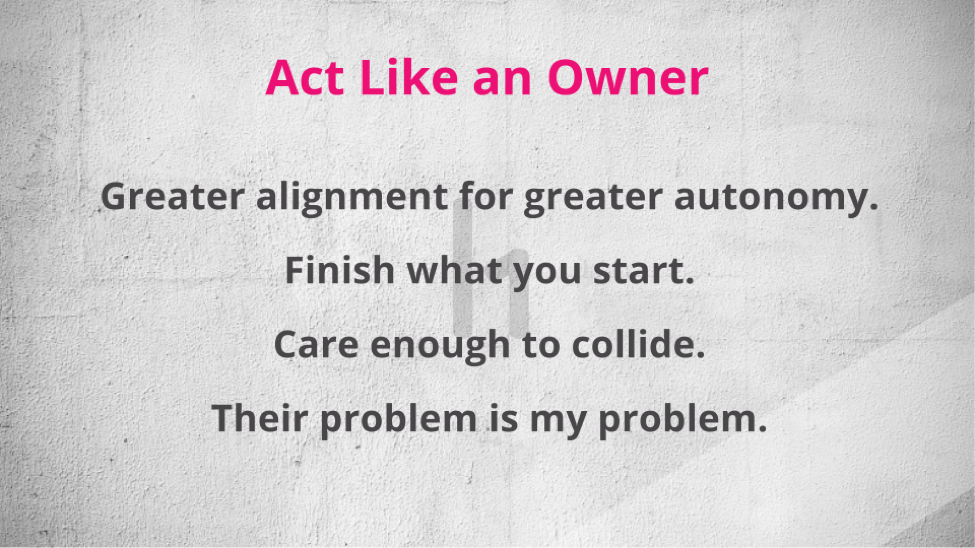 Act Like an Owner

Greater alignment for greater autonomy.

Finish what you start.

Care enough to collide.

Their problem is my problem.